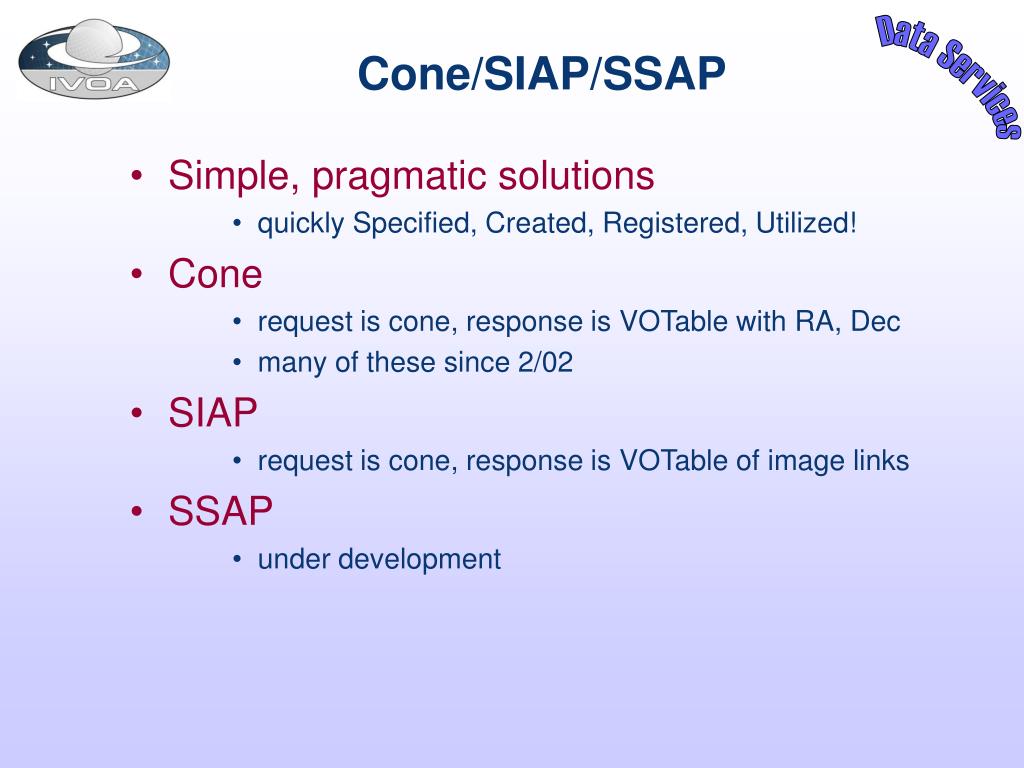 IVOA

Cone/SIAP/SSAP

Data Services

• Simple, pragmatic solutions
  • quickly Specified, Created, Registered, Utilized!
• Cone
  • request is cone, response is VOTable with RA, Dec
  • many of these since 2/02
• SIAP
  • request is cone, response is VOTable of image links
• SSAP
  • under development